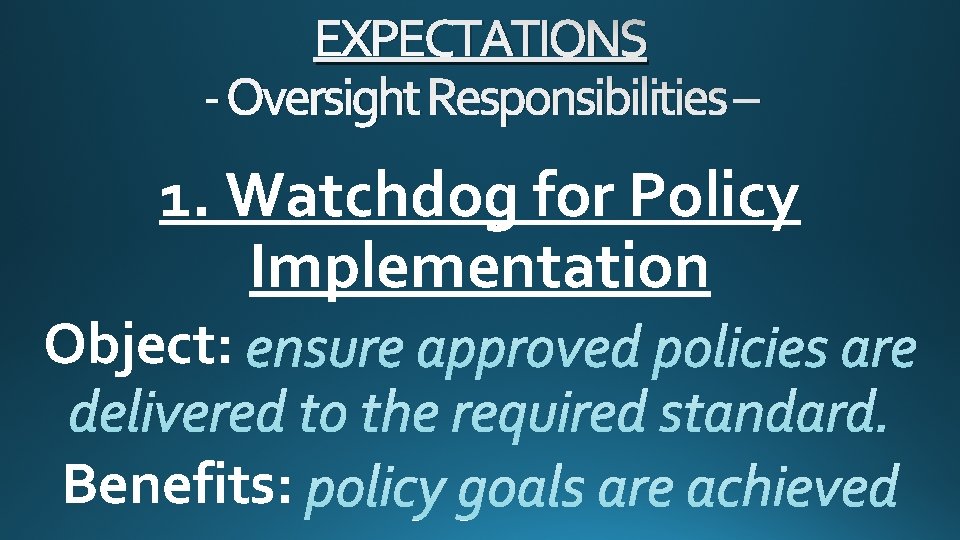 EXPECTATIONS
- Oversight Responsibilities –

1. Watchdog for Policy Implementation

Object: ensure approved policies are delivered to the required standard.

Benefits: policy goals are achieved